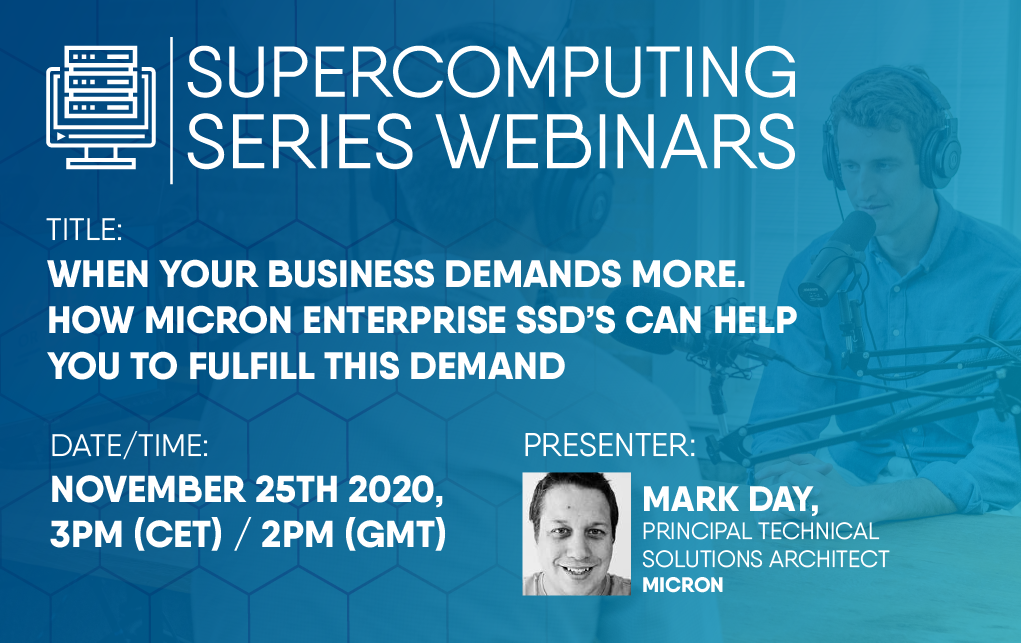 SUPERCOMPUTING SERIES WEBINARS

TITLE:
WHEN YOUR BUSINESS DEMANDS MORE. HOW MICRON ENTERPRISE SSD'S CAN HELP YOU TO FULFILL THIS DEMAND

DATE/TIME:
NOVEMBER 25TH 2020, 3PM (CET) / 2PM (GMT)

PRESENTER:
MARK DAY,
PRINCIPAL TECHNICAL SOLUTIONS ARCHITECT
MICRON